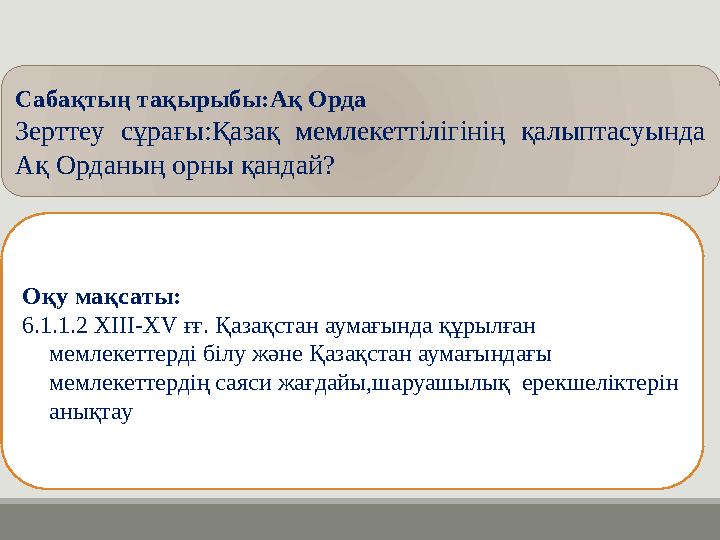 Сабақтың тақырыбы:Ақ Орда
Зерттеу сұрағы:Қазақ мемлекеттілігінің қалыптасуында Ақ Орданың орны қандай?

Оқу мақсаты:
6.1.1.2 XIII-XV ғғ. Қазақстан аумағында құрылған мемлекеттерді білу және Қазақстан аумағындағы мемлекеттердің саяси жағдайы,шаруашылық ерекшеліктерін анықтау